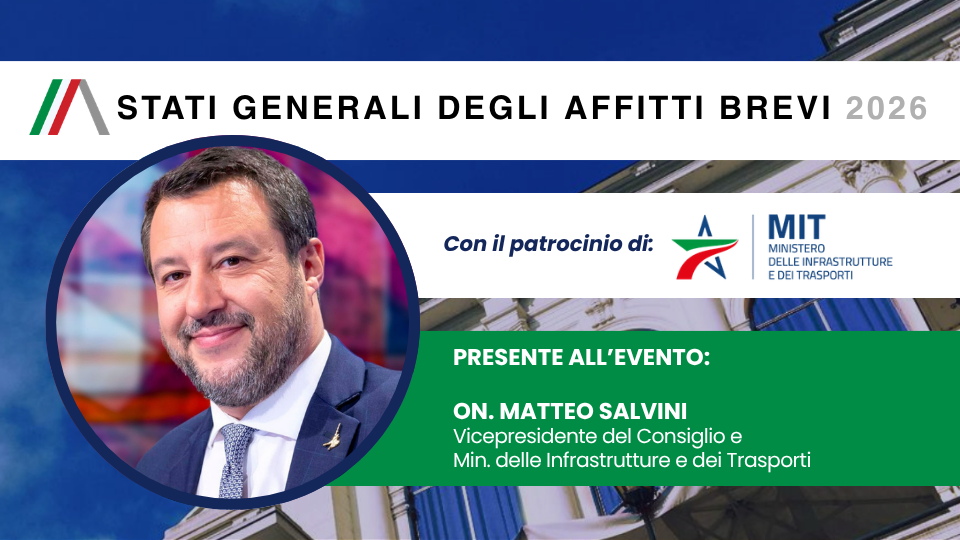 STATI GENERALI DEGLI AFFITTI BREVI 2026

Con il patrocinio di:

MIT
MINISTERO
DELLE INFRASTRUTTURE
E DEI TRASPORTI

PRESENTE ALL'EVENTO:

ON. MATTEO SALVINI
Vicepresidente del Consiglio e
Min. delle Infrastrutture e dei Trasporti